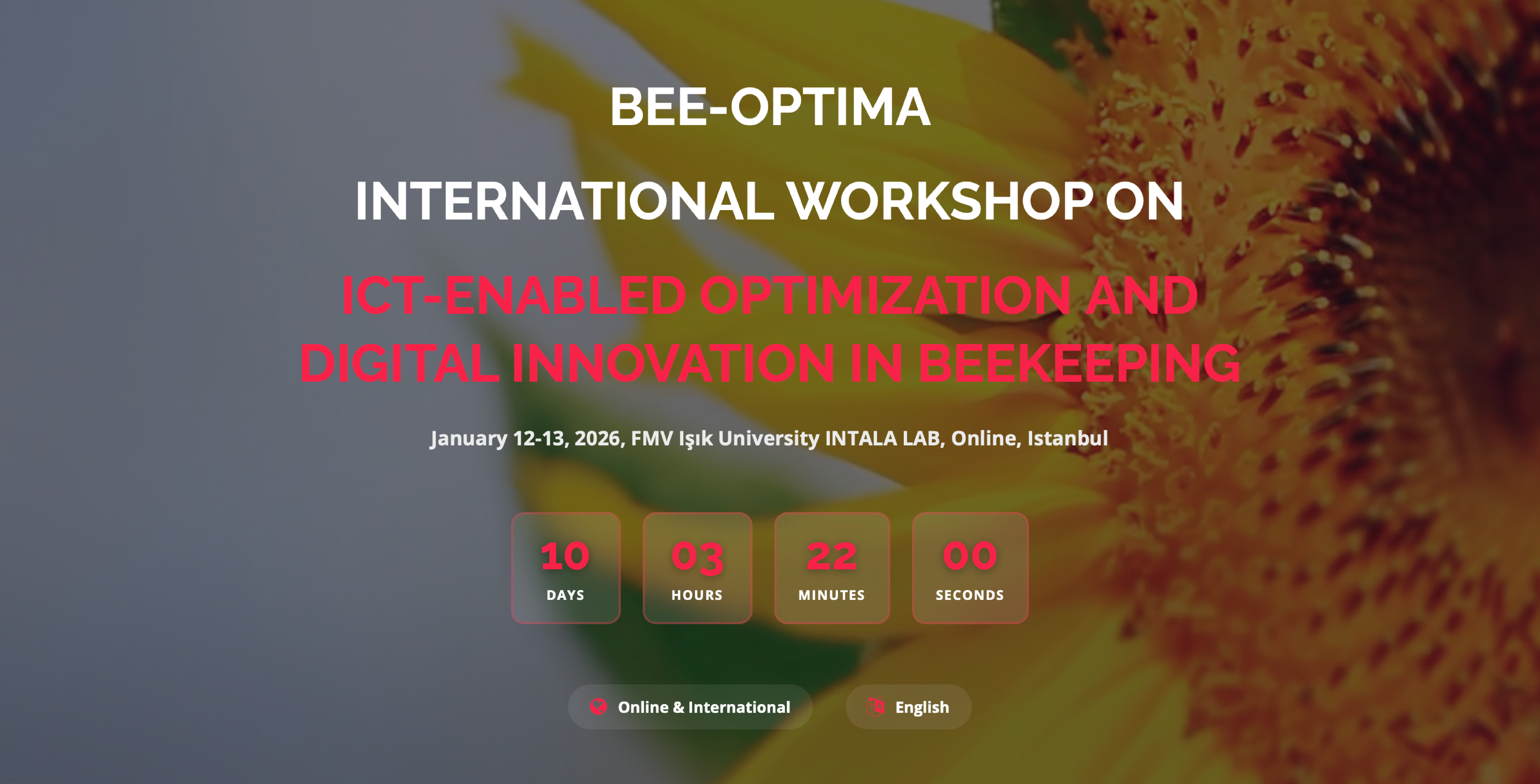 BEE-OPTIMA

INTERNATIONAL WORKSHOP ON

ICT-ENABLED OPTIMIZATION AND DIGITAL INNOVATION IN BEEKEEPING

January 12-13, 2026, FMV Işık University INTALA LAB, Online, Istanbul

10
DAYS

03
HOURS

22
MINUTES

00
SECONDS

Online & International

English